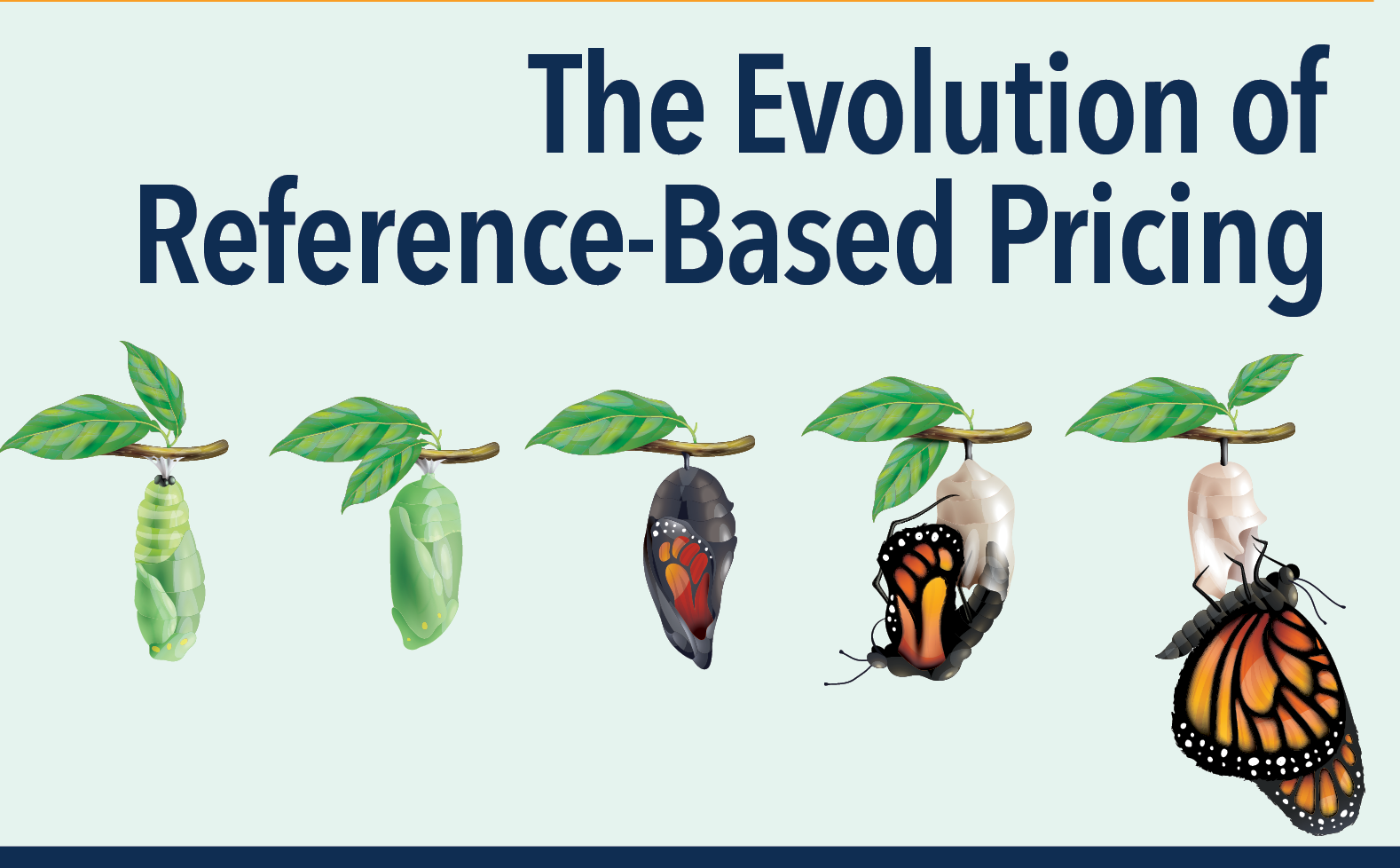 The Evolution of Reference-Based Pricing